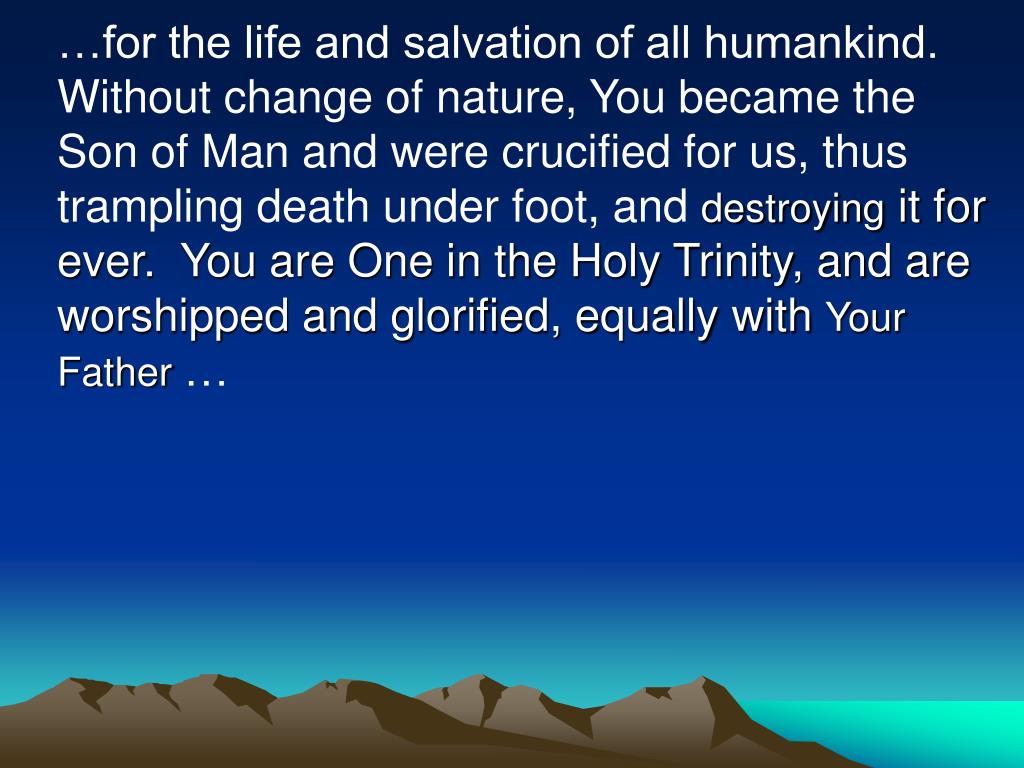 …for the life and salvation of all humankind. Without change of nature, You became the Son of Man and were crucified for us, thus trampling death under foot, and destroying it for ever.  You are One in the Holy Trinity, and are worshipped and glorified, equally with Your Father …